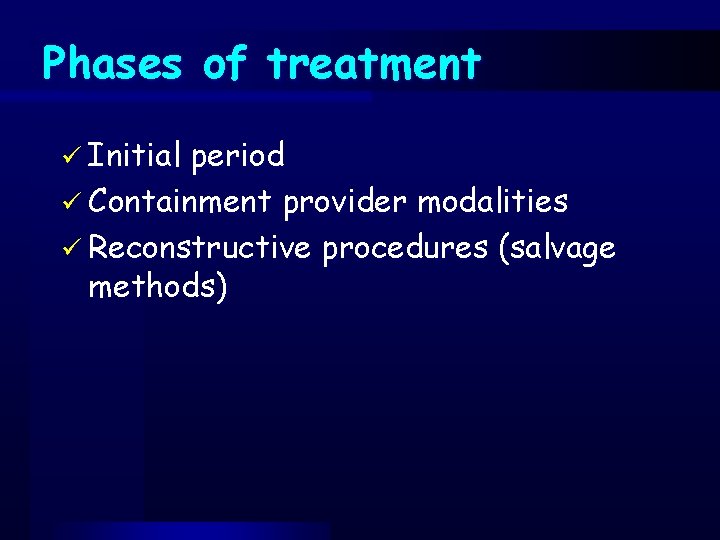 Phases of treatment

✓ Initial period
✓ Containment provider modalities
✓ Reconstructive procedures (salvage methods)